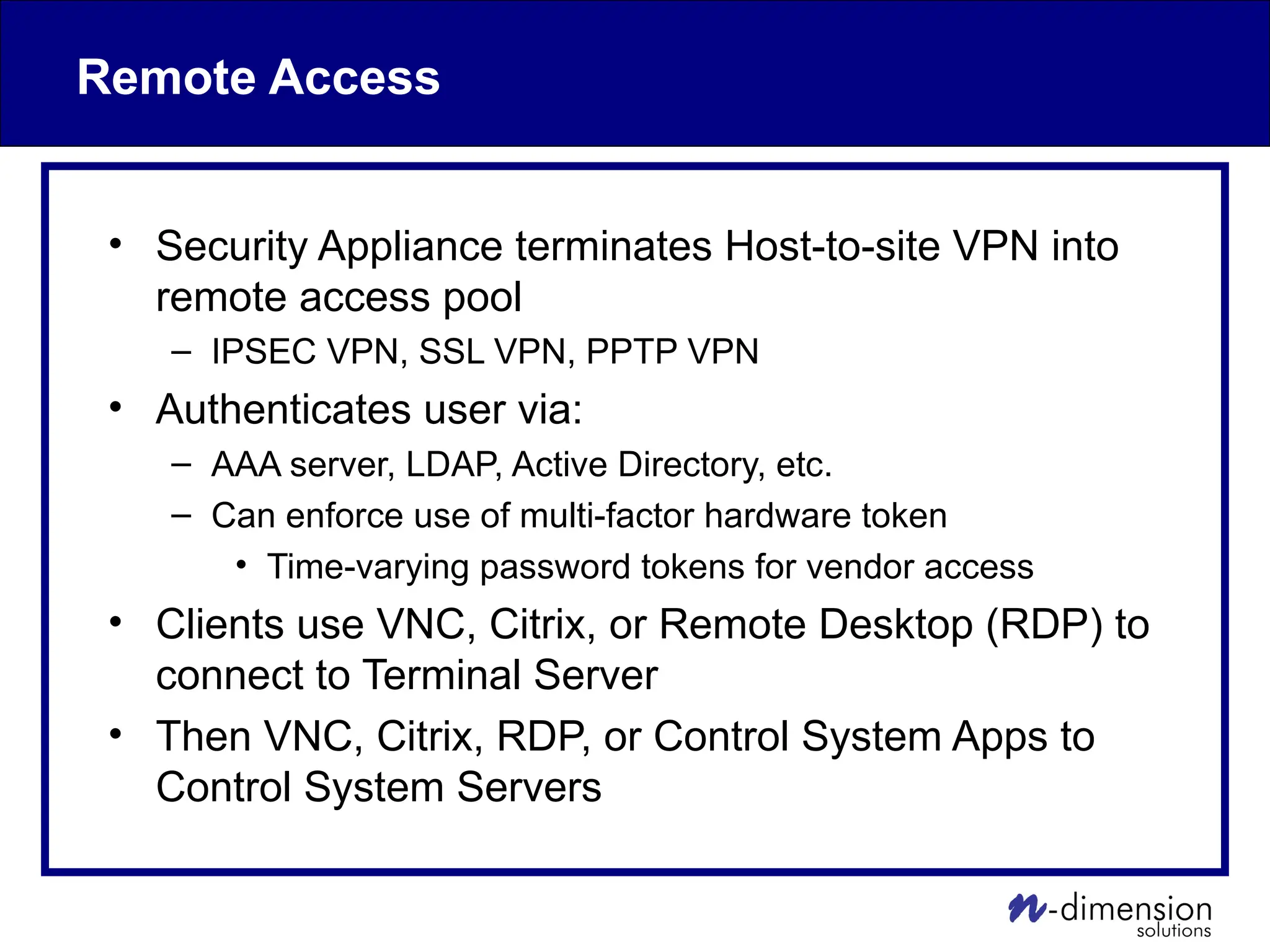 Remote Access

• Security Appliance terminates Host-to-site VPN into remote access pool
  – IPSEC VPN, SSL VPN, PPTP VPN
• Authenticates user via:
  – AAA server, LDAP, Active Directory, etc.
  – Can enforce use of multi-factor hardware token
    • Time-varying password tokens for vendor access
• Clients use VNC, Citrix, or Remote Desktop (RDP) to connect to Terminal Server
• Then VNC, Citrix, RDP, or Control System Apps to Control System Servers

n-dimension
solutions